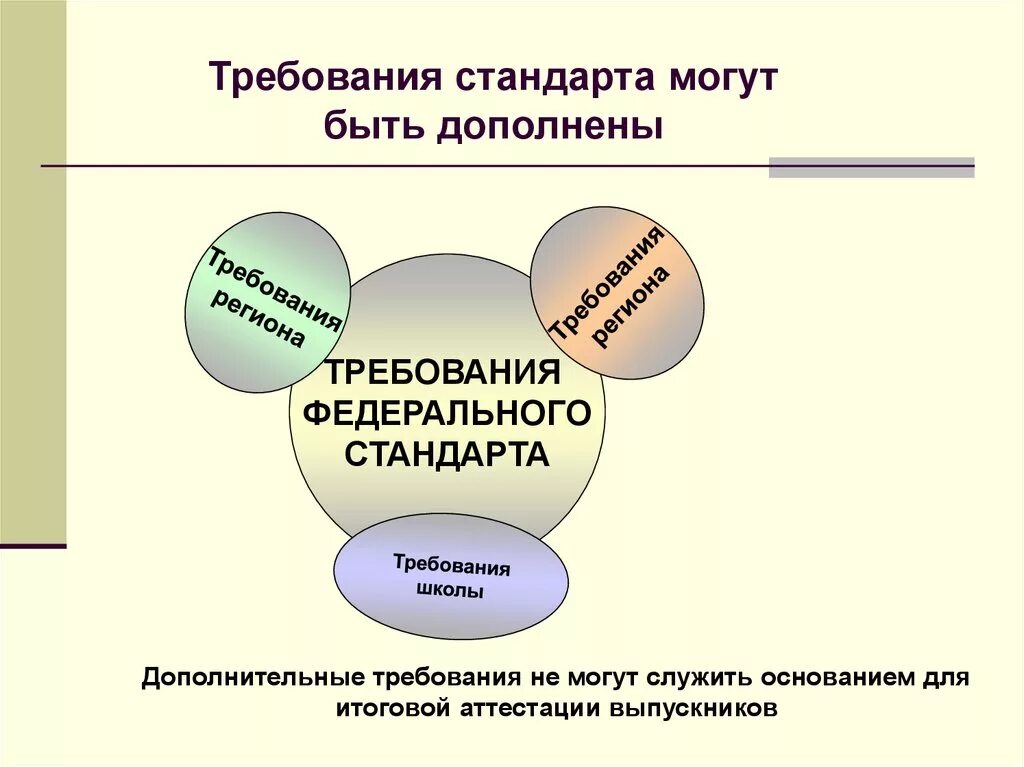 Требования стандарта могут быть дополнены

Требования региона

Требования региона

ТРЕБОВАНИЯ ФЕДЕРАЛЬНОГО СТАНДАРТА

Требования школы

Дополнительные требования не могут служить основанием для итоговой аттестации выпускников